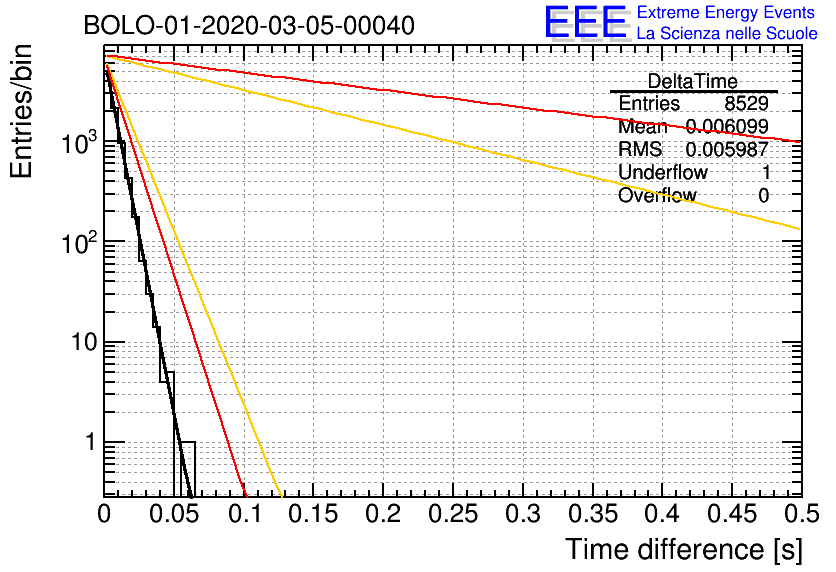 BOLO-01-2020-03-05-00040

EEE Extreme Energy Events
La Scienza nelle Scuole

| DeltaTime | |
|---|---|
| Entries | 8529 |
| Mean | 0.006099 |
| RMS | 0.005987 |
| Underflow | 1 |
| Overflow | 0 |

Entries/bin

$10^3$

$10^2$

10

1

0 0.05 0.1 0.15 0.2 0.25 0.3 0.35 0.4 0.45 0.5

Time difference [s]